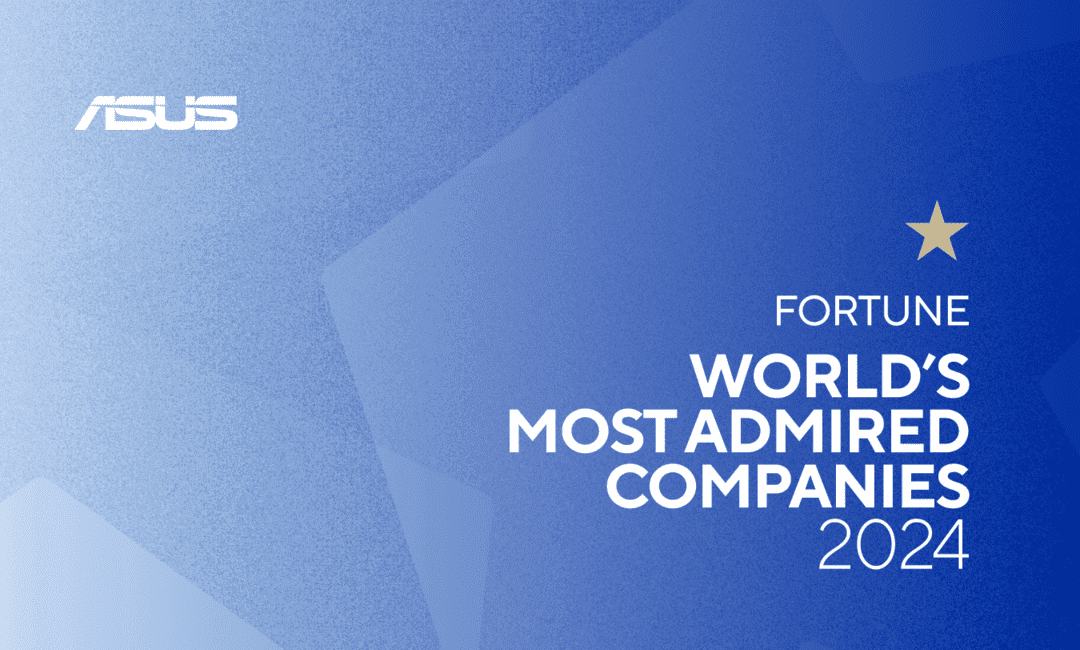 ASUS

FORTUNE
WORLD'S MOST ADMIRED COMPANIES
2024